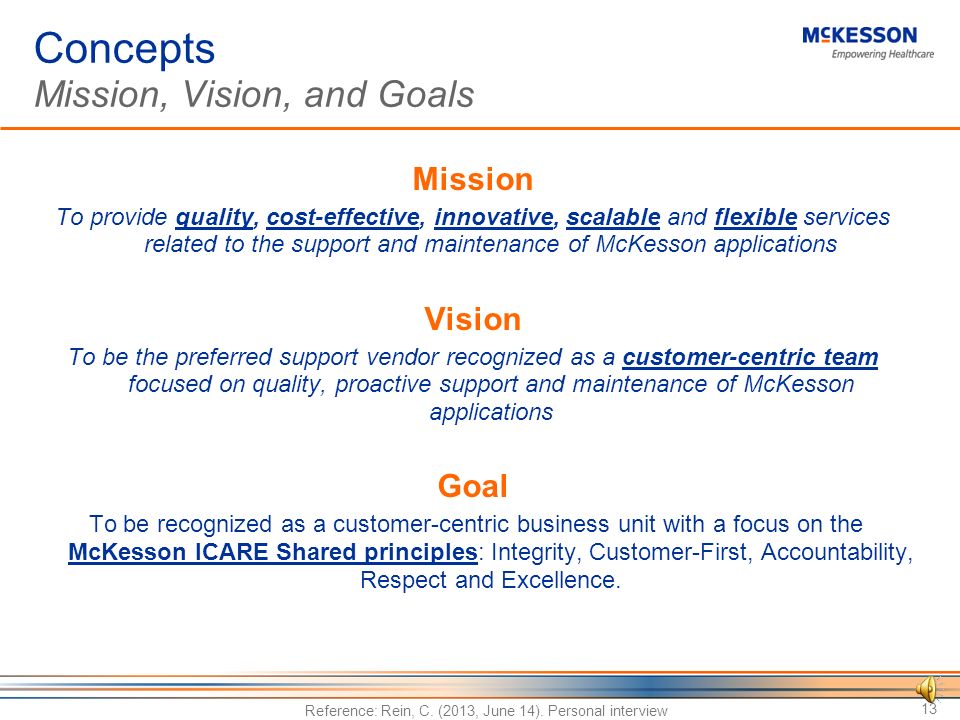 Concepts
Mission, Vision, and Goals

McKESSON
Empowering Healthcare

Mission
To provide quality, cost-effective, innovative, scalable and flexible services related to the support and maintenance of McKesson applications

Vision
To be the preferred support vendor recognized as a customer-centric team focused on quality, proactive support and maintenance of McKesson applications

Goal
To be recognized as a customer-centric business unit with a focus on the McKesson ICARE Shared principles: Integrity, Customer-First, Accountability, Respect and Excellence.

Reference: Rein, C. (2013, June 14). Personal interview

13